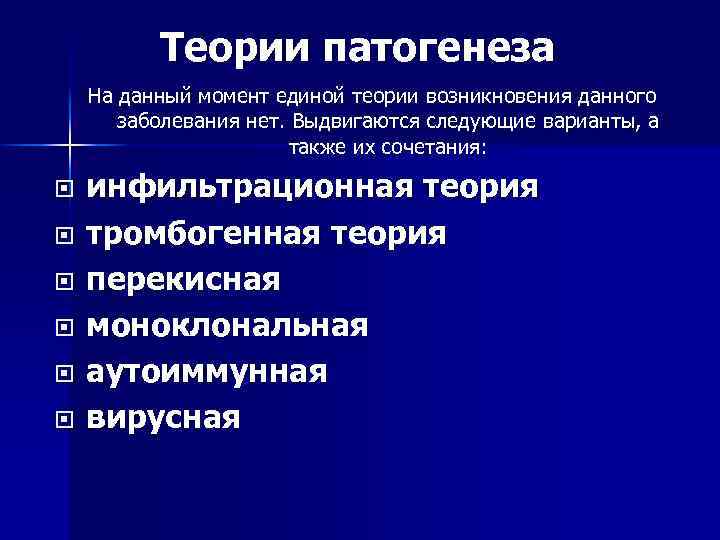 Теории патогенеза

На данный момент единой теории возникновения данного заболевания нет. Выдвигаются следующие варианты, а также их сочетания:

инфильтрационная теория
тромбогенная теория
перекисная
моноклональная
аутоиммунная
вирусная